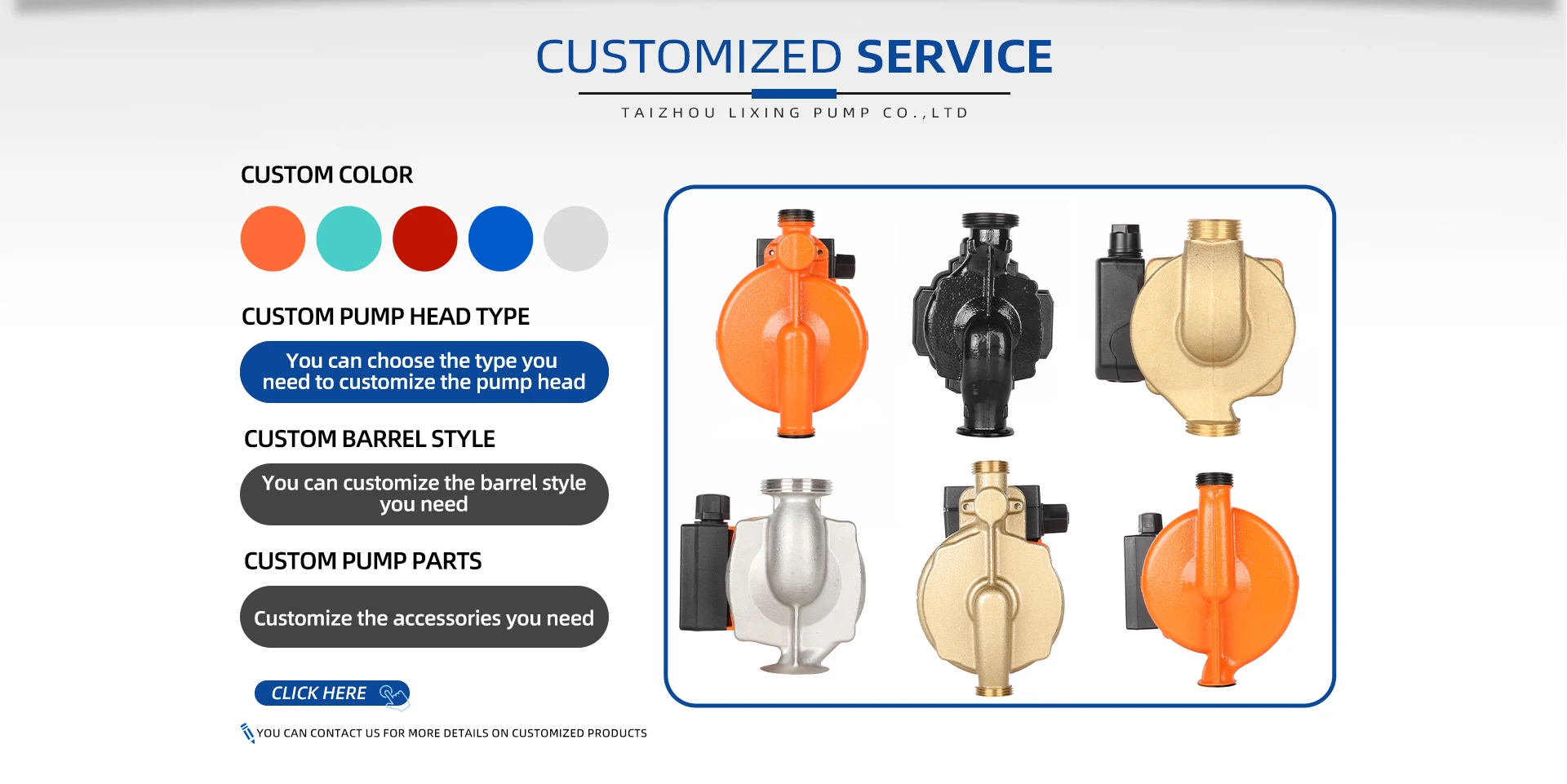 CUSTOMIZED SERVICE

TAIZHOU LIXING PUMP CO.,LTD

CUSTOM COLOR

CUSTOM PUMP HEAD TYPE

You can choose the type you need to customize the pump head

CUSTOM BARREL STYLE

You can customize the barrel style you need

CUSTOM PUMP PARTS

Customize the accessories you need

CLICK HERE

YOU CAN CONTACT US FOR MORE DETAILS ON CUSTOMIZED PRODUCTS